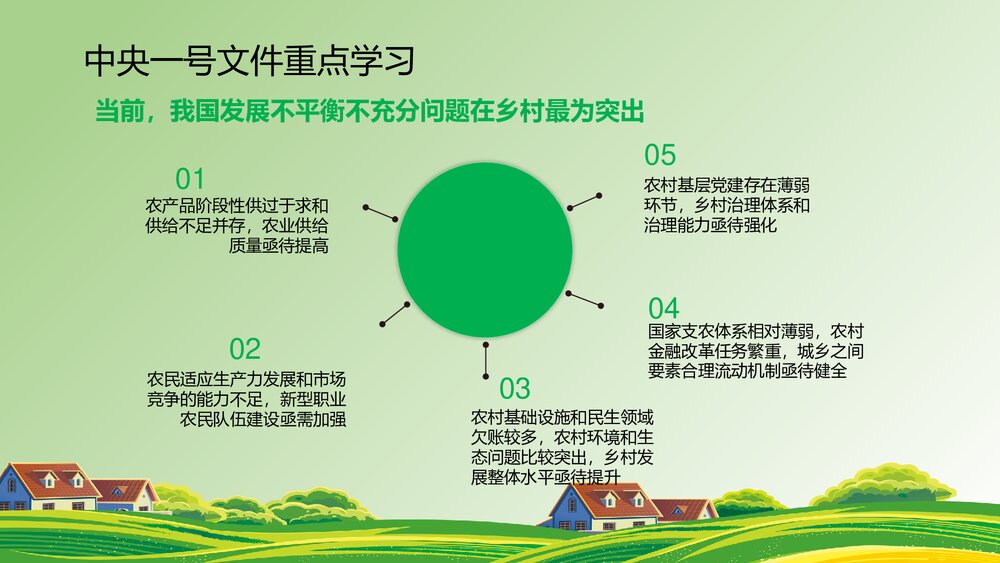 中央一号文件重点学习

当前，我国发展不平衡不充分问题在乡村最为突出

01
农产品阶段性供过于求和供给不足并存，农业供给质量亟待提高

02
农民适应生产力发展和市场竞争的能力不足，新型职业农民队伍建设亟需加强

03
农村基础设施和民生领域欠账较多，农村环境和生态问题比较突出，乡村发展整体水平亟待提升

04
国家支农体系相对薄弱，农村金融改革任务繁重，城乡之间要素合理流动机制亟待健全

05
农村基层党建存在薄弱环节，乡村治理体系和治理能力亟待强化